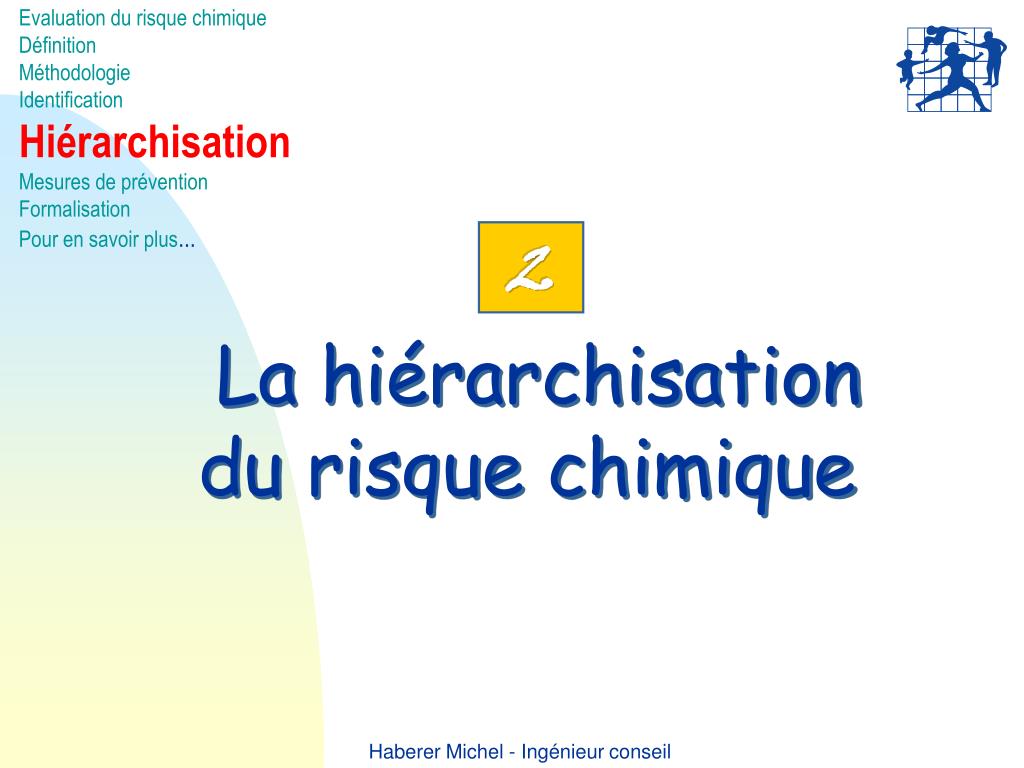 Evaluation du risque chimique
Définition
Méthodologie
Identification
Hiérarchisation
Mesures de prévention
Formalisation
Pour en savoir plus...

2

La hiérarchisation du risque chimique

Haberer Michel - Ingénieur conseil